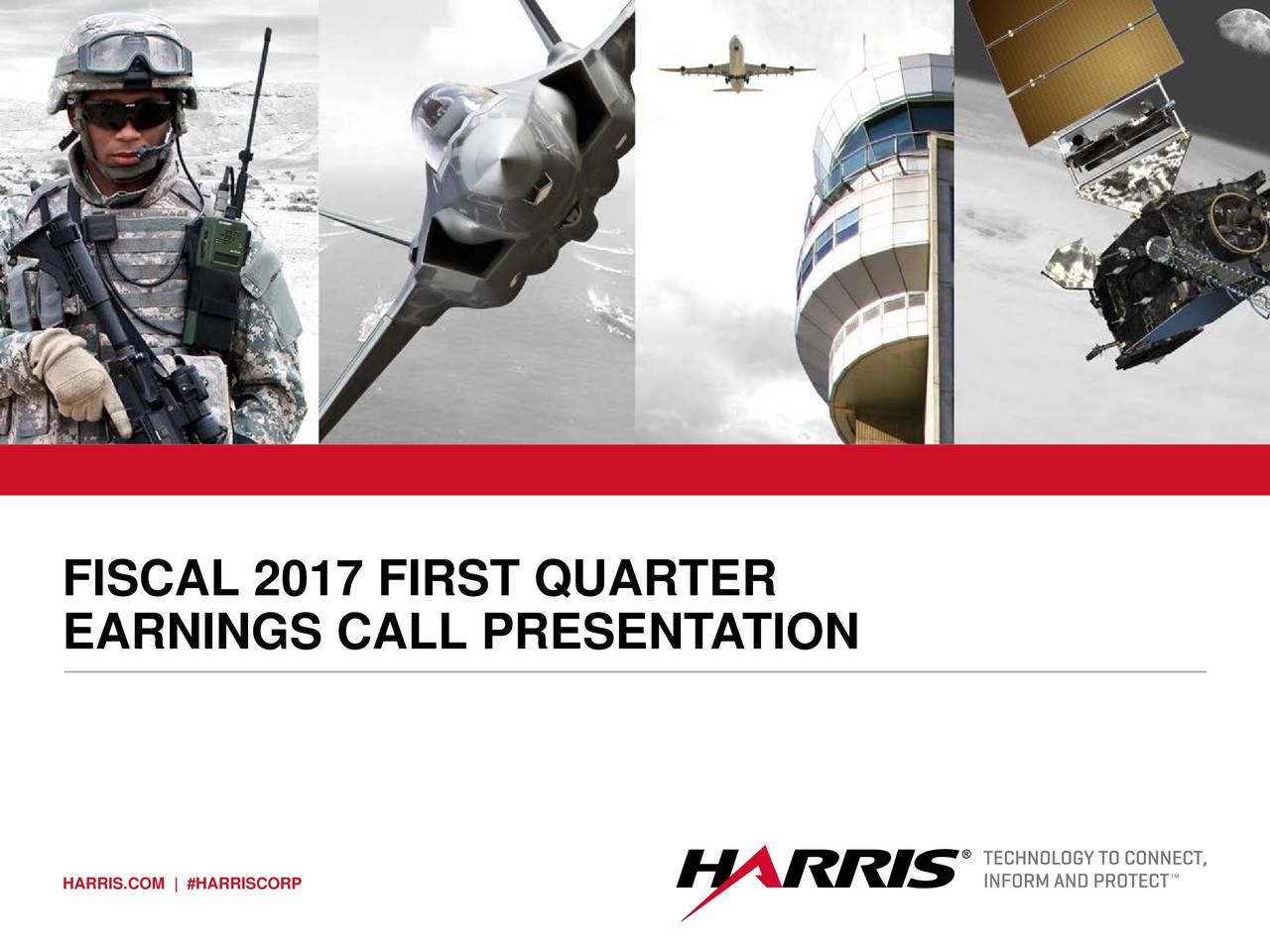 FISCAL 2017 FIRST QUARTER
EARNINGS CALL PRESENTATION

HARRIS.COM | #HARRISCORP

HARRIS® TECHNOLOGY TO CONNECT, INFORM AND PROTECT™